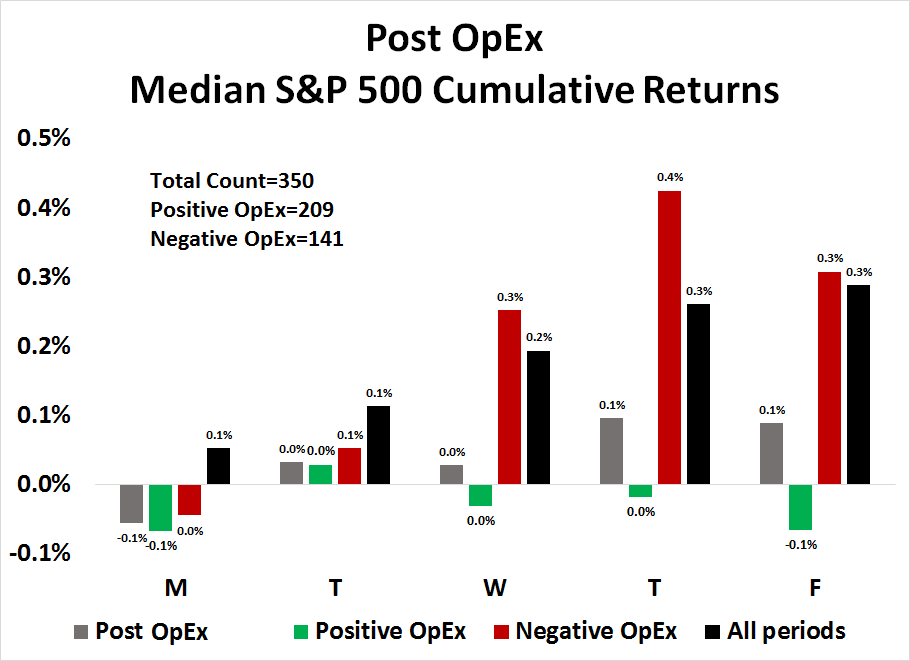 Post OpEx
Median S&P 500 Cumulative Returns

0.5%
0.4%
0.3%
0.2%
0.1%
0.0%
-0.1%

Total Count=350
Positive OpEx=209
Negative OpEx=141

-0.1% -0.1% 0.0% 0.1%
0.0% 0.0% 0.1% 0.1%
0.0% 0.0% 0.3% 0.2%
0.1% 0.0% 0.4% 0.3%
0.1% -0.1% 0.3% 0.3%

M T W T F

Post OpEx Positive OpEx Negative OpEx All periods